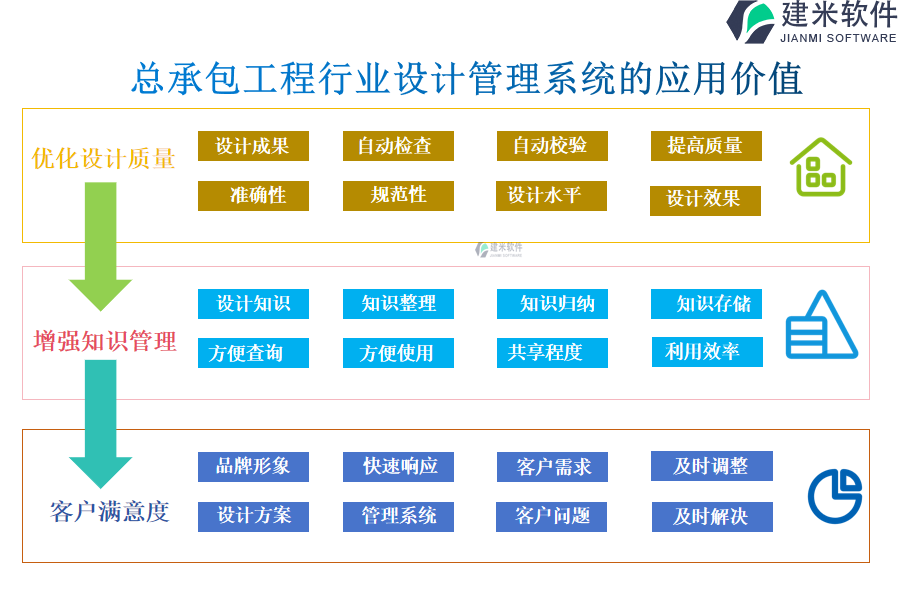 建米软件
JIANMI SOFTWARE

总承包工程行业设计管理系统的应用价值

优化设计质量

设计成果 自动检查 自动校验 提高质量
准确性 规范性 设计水平 设计效果

建米软件
JIANMI SOFTWARE

增强知识管理

设计知识 知识整理 知识归纳 知识存储
方便查询 方便使用 共享程度 利用效率

客户满意度

品牌形象 快速响应 客户需求 及时调整
设计方案 管理系统 客户问题 及时解决